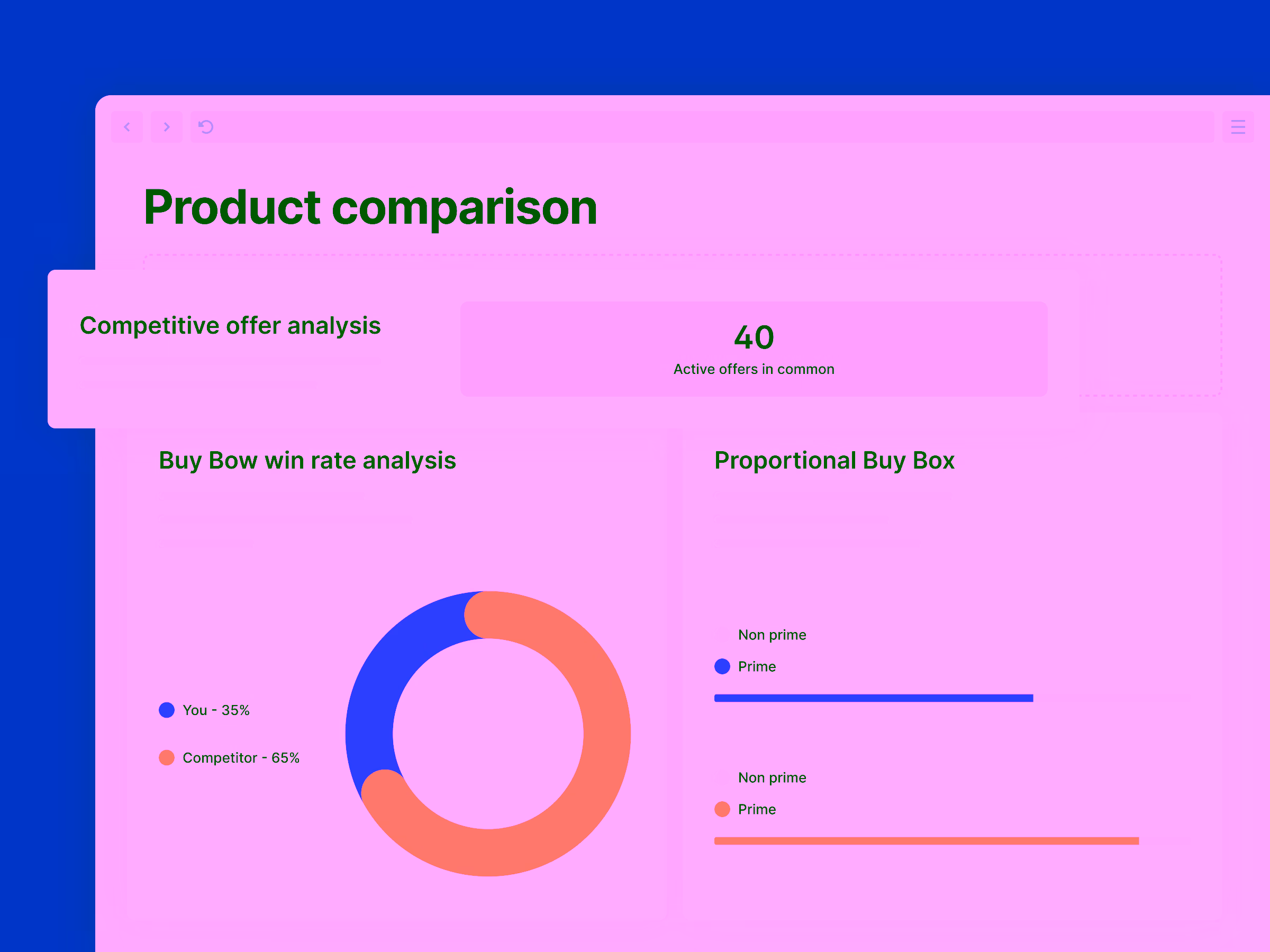 Product comparison

Competitive offer analysis

40
Active offers in common

Buy Bow win rate analysis

You - 35%

Competitor - 65%

Proportional Buy Box

Non prime

Prime

Non prime

Prime